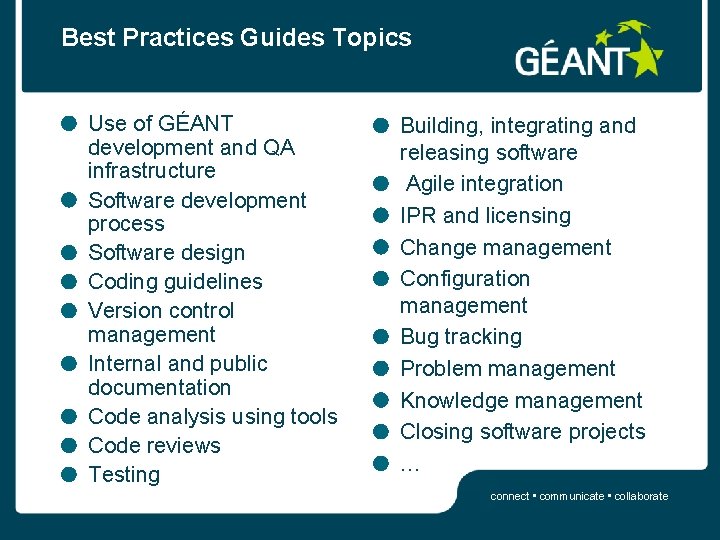 Best Practices Guides Topics

GÉANT

- Use of GÉANT development and QA infrastructure
- Software development process
- Software design
- Coding guidelines
- Version control management
- Internal and public documentation
- Code analysis using tools
- Code reviews
- Testing

- Building, integrating and releasing software
- Agile integration
- IPR and licensing
- Change management
- Configuration management
- Bug tracking
- Problem management
- Knowledge management
- Closing software projects
- …

connect ▪ communicate ▪ collaborate